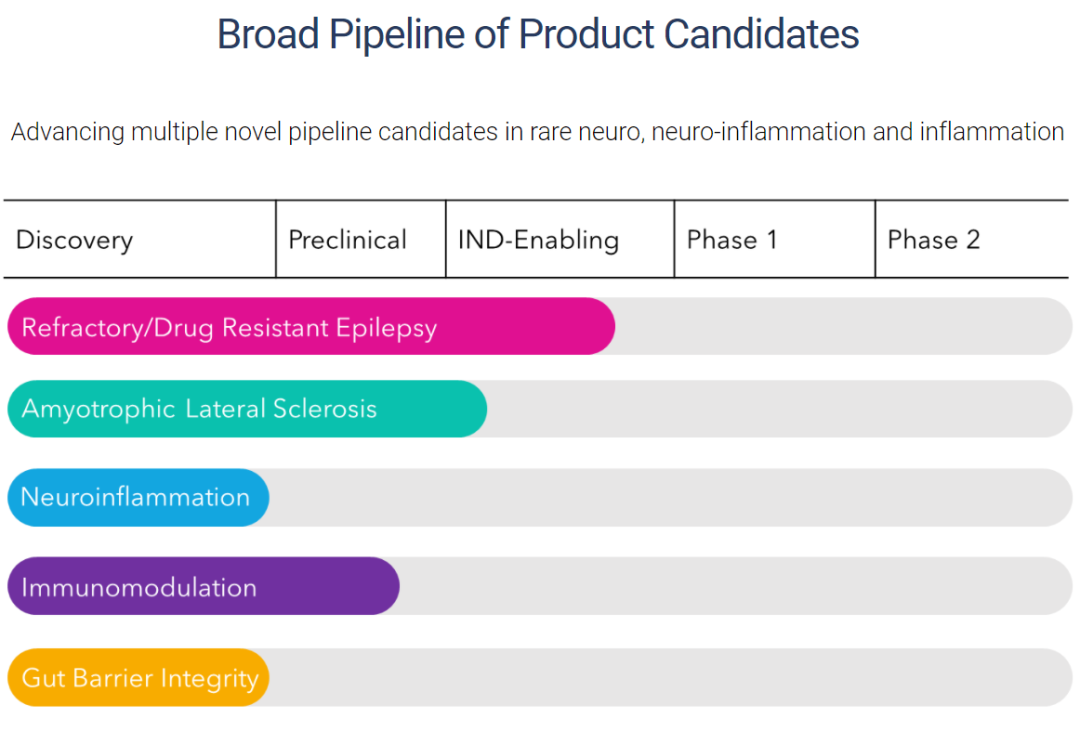 Broad Pipeline of Product Candidates

Advancing multiple novel pipeline candidates in rare neuro, neuro-inflammation and inflammation

| Discovery | Preclinical | IND-Enabling | Phase 1 | Phase 2 |
|---|---|---|---|---|

Refractory/Drug Resistant Epilepsy

Amyotrophic Lateral Sclerosis

Neuroinflammation

Immunomodulation

Gut Barrier Integrity